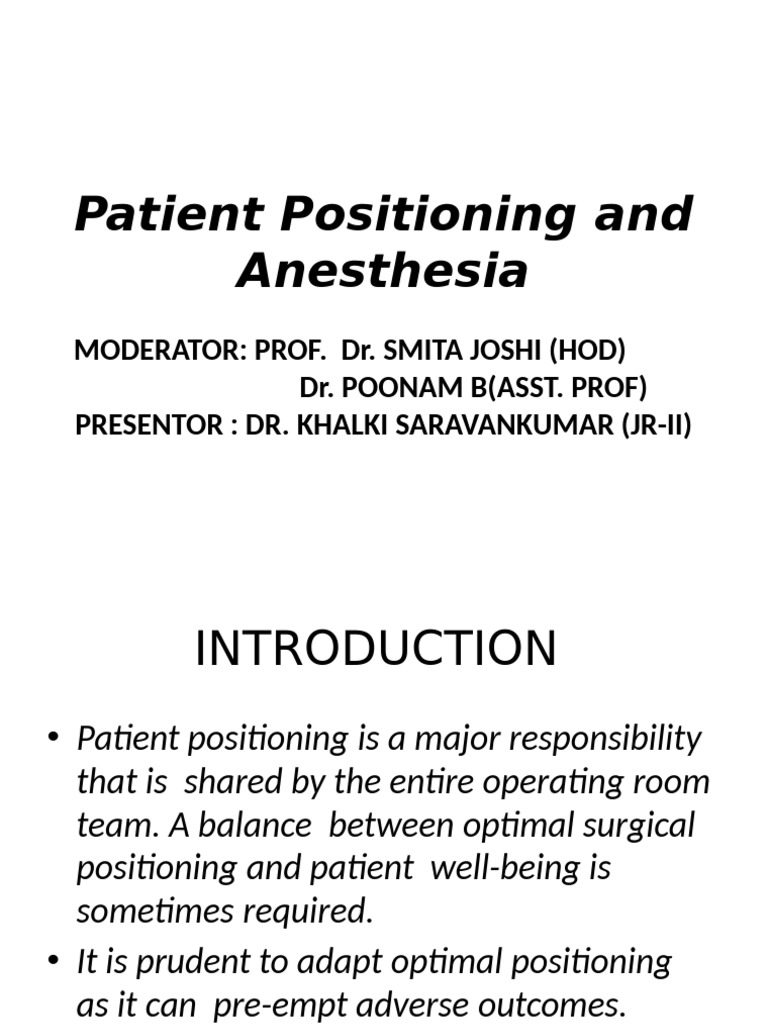 Patient Positioning and Anesthesia

MODERATOR: PROF. Dr. SMITA JOSHI (HOD)
Dr. POONAM B(ASST. PROF)
PRESENTOR : DR. KHALKI SARAVANKUMAR (JR-II)

INTRODUCTION

• Patient positioning is a major responsibility that is shared by the entire operating room team. A balance between optimal surgical positioning and patient well-being is sometimes required.
• It is prudent to adapt optimal positioning as it can pre-empt adverse outcomes.